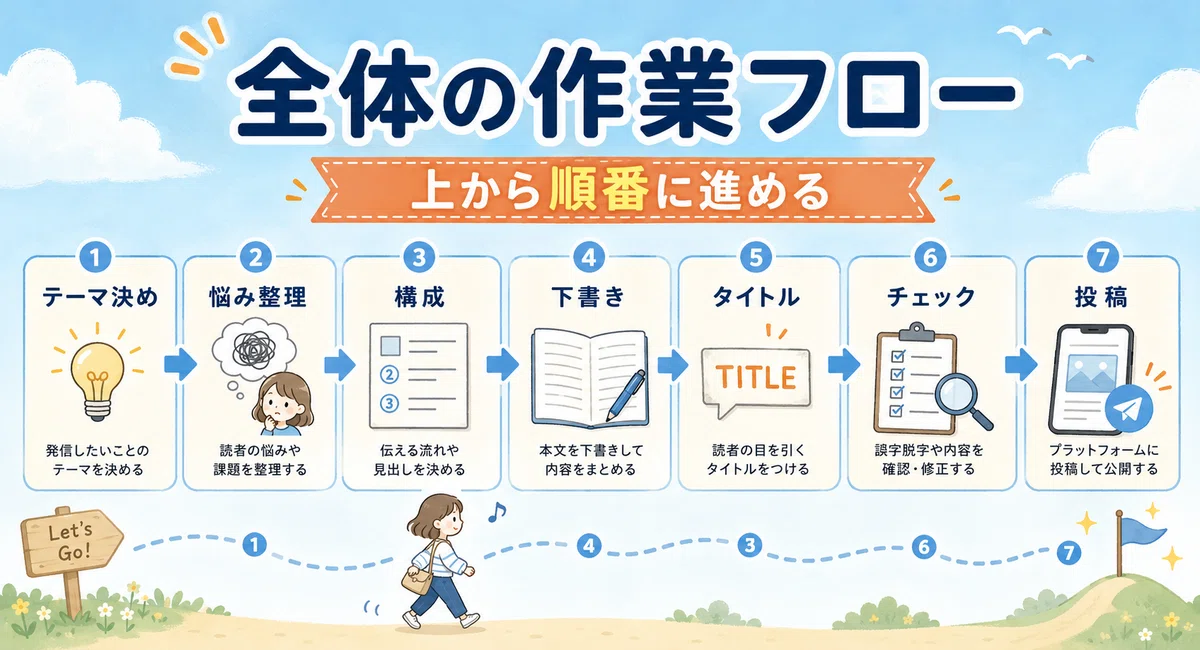 全体の作業フロー

上から順番に進める

1
テーマ決め
発信したいことのテーマを決める

2
悩み整理
読者の悩みや課題を整理する

3
構成
②
③
伝える流れや見出しを決める

4
下書き
本文を下書きして内容をまとめる

5
タイトル
TITLE
読者の目を引くタイトルをつける

6
チェック
誤字脱字や内容を確認・修正する

7
投稿
プラットフォームに投稿して公開する

Let's Go!

1
4
3
6
7